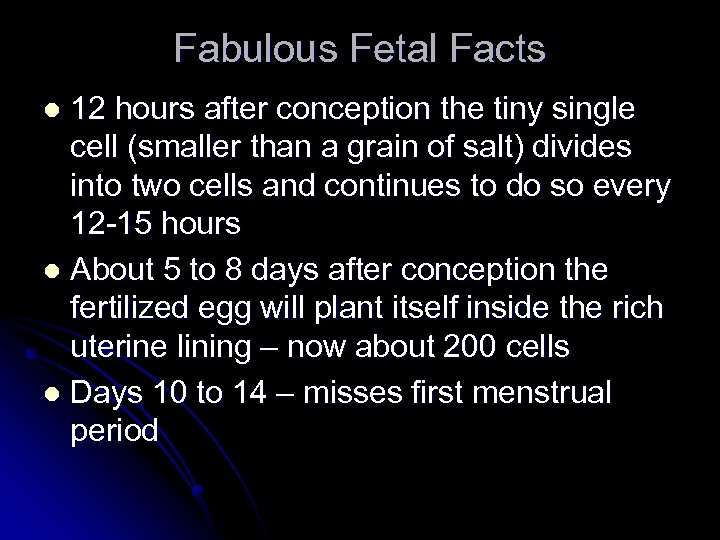 Fabulous Fetal Facts

- 12 hours after conception the tiny single cell (smaller than a grain of salt) divides into two cells and continues to do so every 12-15 hours
- About 5 to 8 days after conception the fertilized egg will plant itself inside the rich uterine lining – now about 200 cells
- Days 10 to 14 – misses first menstrual period